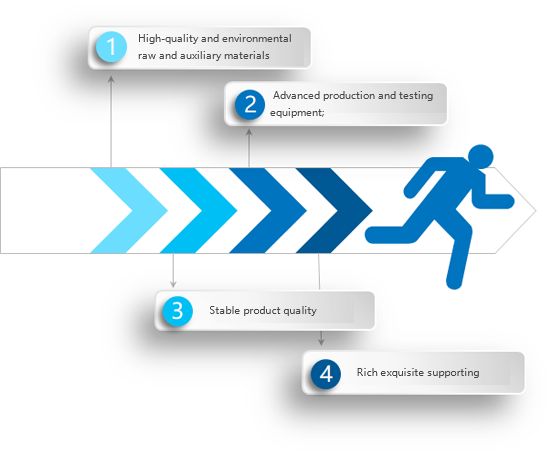 1 High-quality and environmental raw and auxiliary materials

2 Advanced production and testing equipment;

3 Stable product quality

4 Rich exquisite supporting